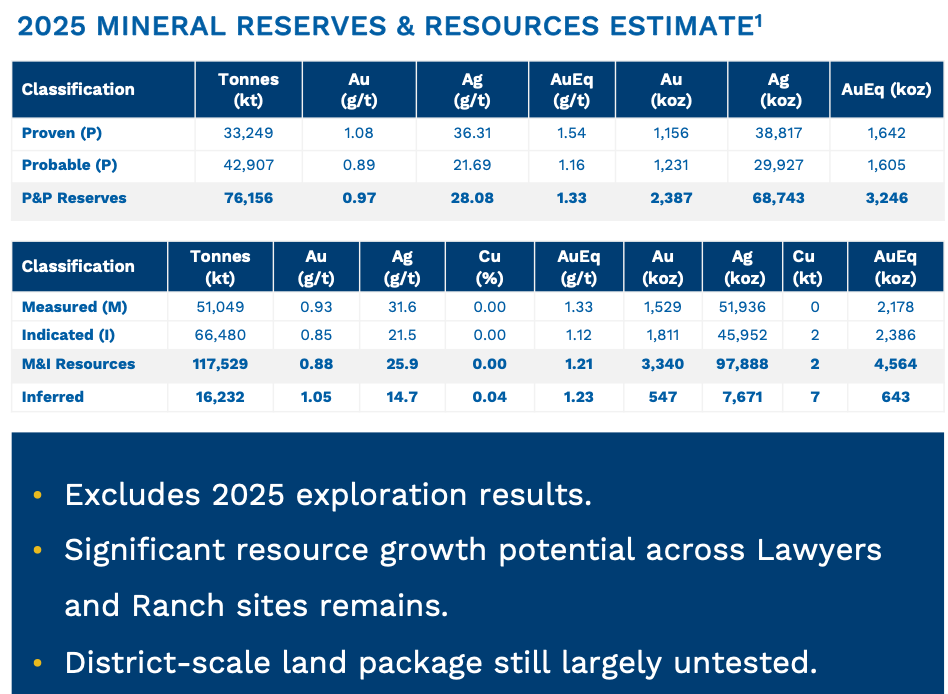 2025 MINERAL RESERVES & RESOURCES ESTIMATE$^1$

| Classification | Tonnes (kt) | Au (g/t) | Ag (g/t) | AuEq (g/t) | Au (koz) | Ag (koz) | AuEq (koz) |
|---|---|---|---|---|---|---|---|
| Proven (P) | 33,249 | 1.08 | 36.31 | 1.54 | 1,156 | 38,817 | 1,642 |
| Probable (P) | 42,907 | 0.89 | 21.69 | 1.16 | 1,231 | 29,927 | 1,605 |
| P&P Reserves | 76,156 | 0.97 | 28.08 | 1.33 | 2,387 | 68,743 | 3,246 |

| Classification | Tonnes (kt) | Au (g/t) | Ag (g/t) | Cu (%) | AuEq (g/t) | Au (koz) | Ag (koz) | Cu (kt) | AuEq (koz) |
|---|---|---|---|---|---|---|---|---|---|
| Measured (M) | 51,049 | 0.93 | 31.6 | 0.00 | 1.33 | 1,529 | 51,936 | 0 | 2,178 |
| Indicated (I) | 66,480 | 0.85 | 21.5 | 0.00 | 1.12 | 1,811 | 45,952 | 2 | 2,386 |
| M&I Resources | 117,529 | 0.88 | 25.9 | 0.00 | 1.21 | 3,340 | 97,888 | 2 | 4,564 |
| Inferred | 16,232 | 1.05 | 14.7 | 0.04 | 1.23 | 547 | 7,671 | 7 | 643 |

• Excludes 2025 exploration results.
• Significant resource growth potential across Lawyers and Ranch sites remains.
• District-scale land package still largely untested.